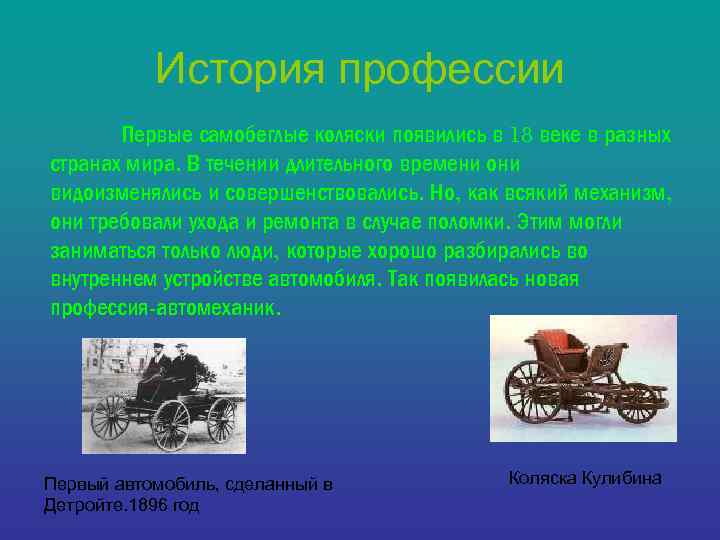 История профессии

Первые самобеглые коляски появились в 18 веке в разных странах мира. В течении длительного времени они видоизменялись и совершенствовались. Но, как всякий механизм, они требовали ухода и ремонта в случае поломки. Этим могли заниматься только люди, которые хорошо разбирались во внутреннем устройстве автомобиля. Так появилась новая профессия-автомеханик.

Первый автомобиль, сделанный в Детройте.1896 год

Коляска Кулибина